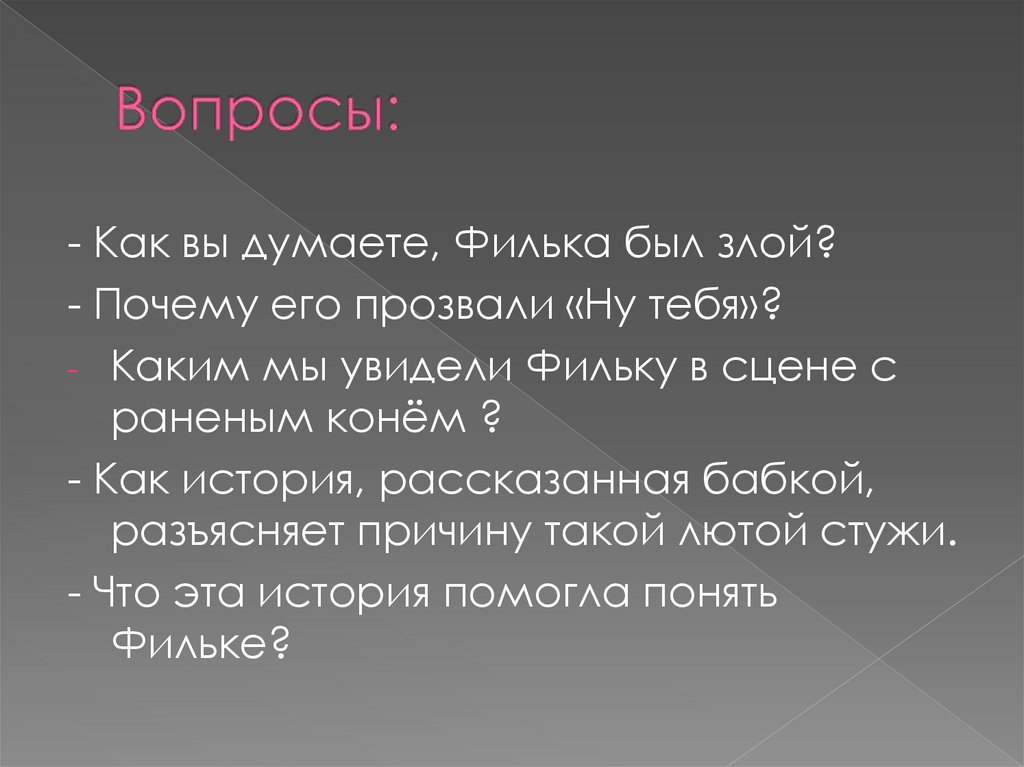 Вопросы:

- Как вы думаете, Филька был злой?
- Почему его прозвали «Ну тебя»?
- Каким мы увидели Фильку в сцене с раненым конём ?
- Как история, рассказанная бабкой, разъясняет причину такой лютой стужи.
- Что эта история помогла понять Фильке?